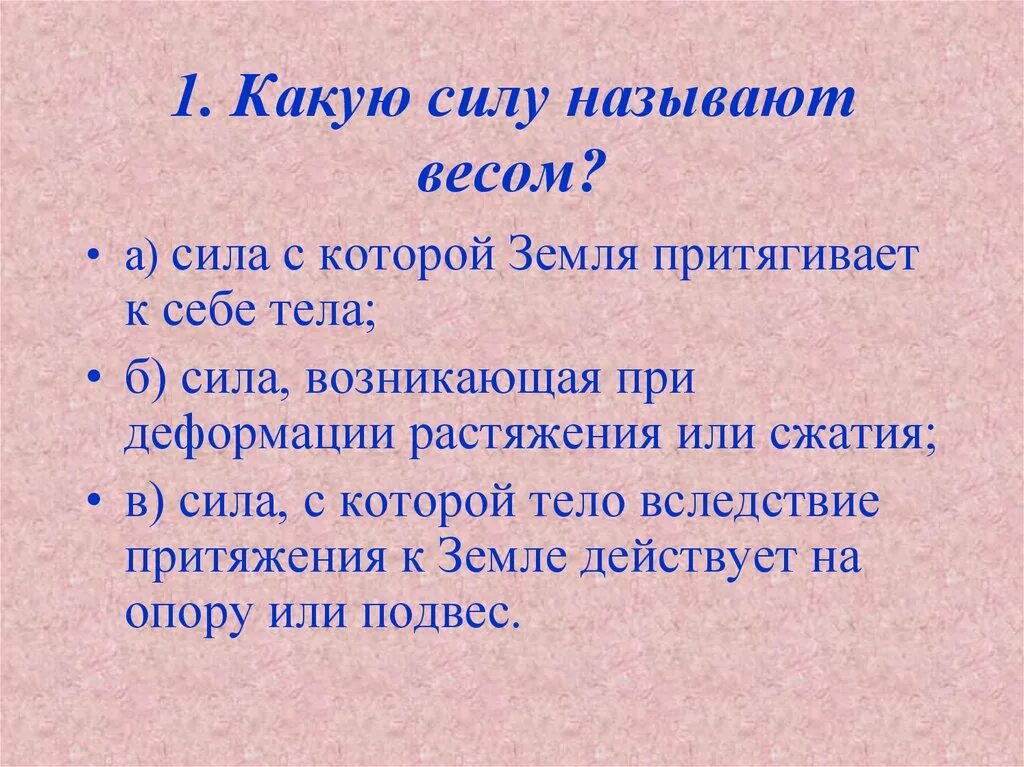 1. Какую силу называют весом?

• а) сила с которой Земля притягивает к себе тела;

• б) сила, возникающая при деформации растяжения или сжатия;

• в) сила, с которой тело вследствие притяжения к Земле действует на опору или подвес.